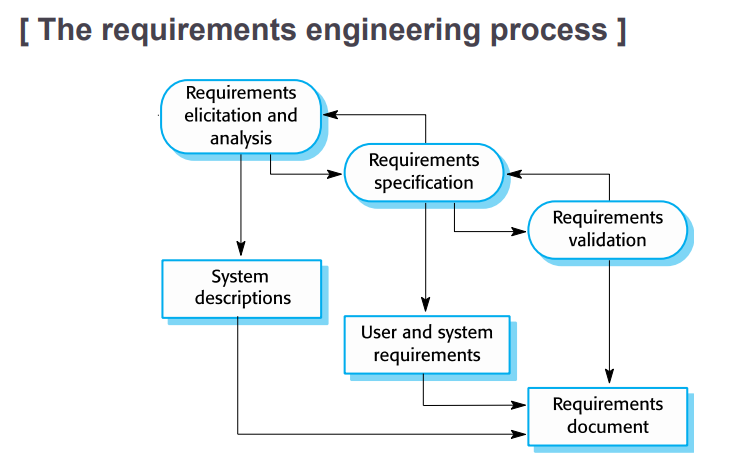 [ The requirements engineering process ]

Requirements elicitation and analysis

Requirements specification

Requirements validation

System descriptions

User and system requirements

Requirements document